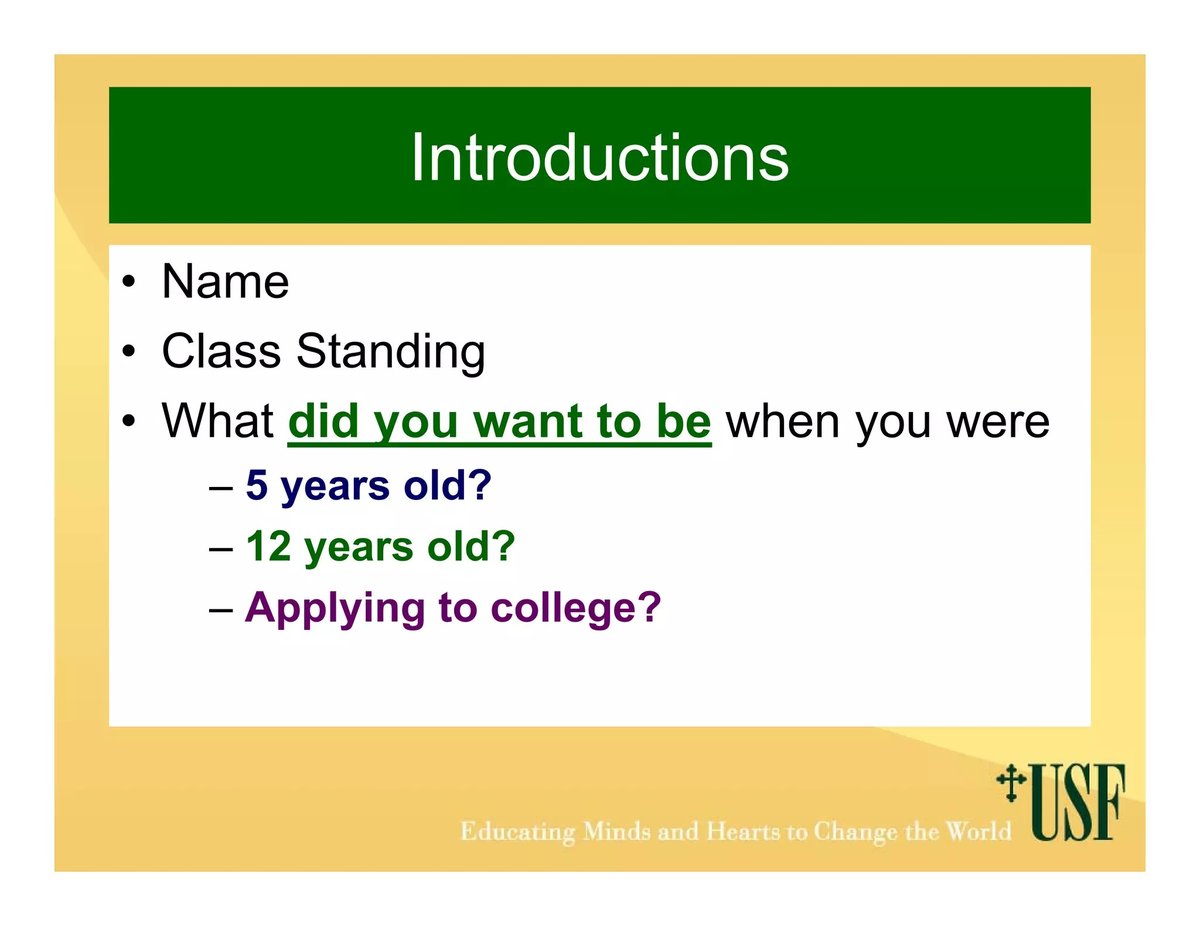 Introductions

• Name
• Class Standing
• What did you want to be when you were
– 5 years old?
– 12 years old?
– Applying to college?

Educating Minds and Hearts to Change the World USF